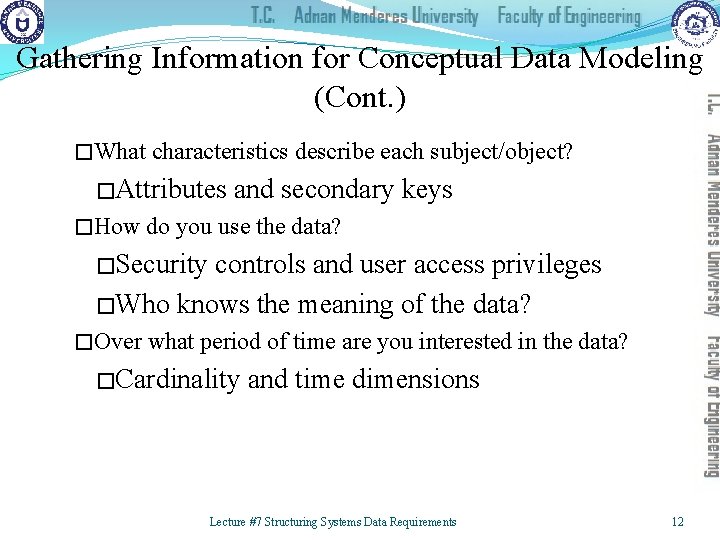 T.C. Adnan Menderes University Faculty of Engineering

Gathering Information for Conceptual Data Modeling (Cont.)

□What characteristics describe each subject/object?

□Attributes and secondary keys

□How do you use the data?

□Security controls and user access privileges

□Who knows the meaning of the data?

□Over what period of time are you interested in the data?

□Cardinality and time dimensions

T.C. Adnan Menderes University Faculty of Engineering

Lecture #7 Structuring Systems Data Requirements

12